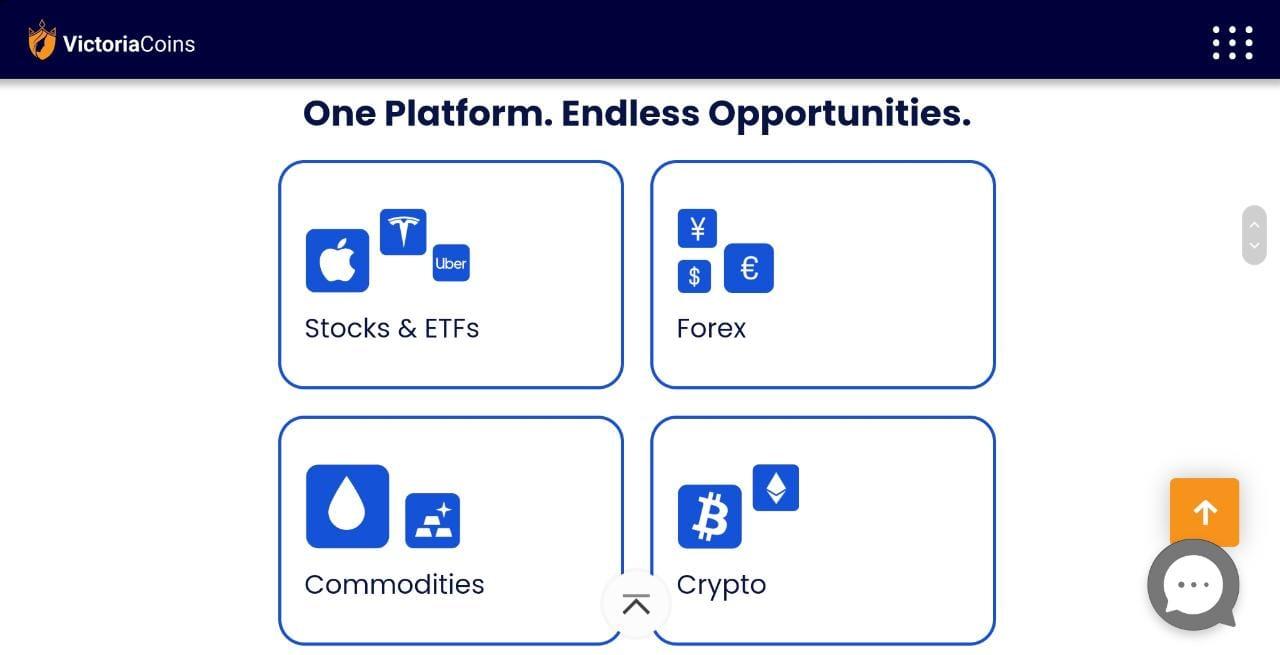 VictoriaCoins

One Platform. Endless Opportunities.

Uber

Stocks & ETFs

¥ $ €

Forex

Commodities

Crypto